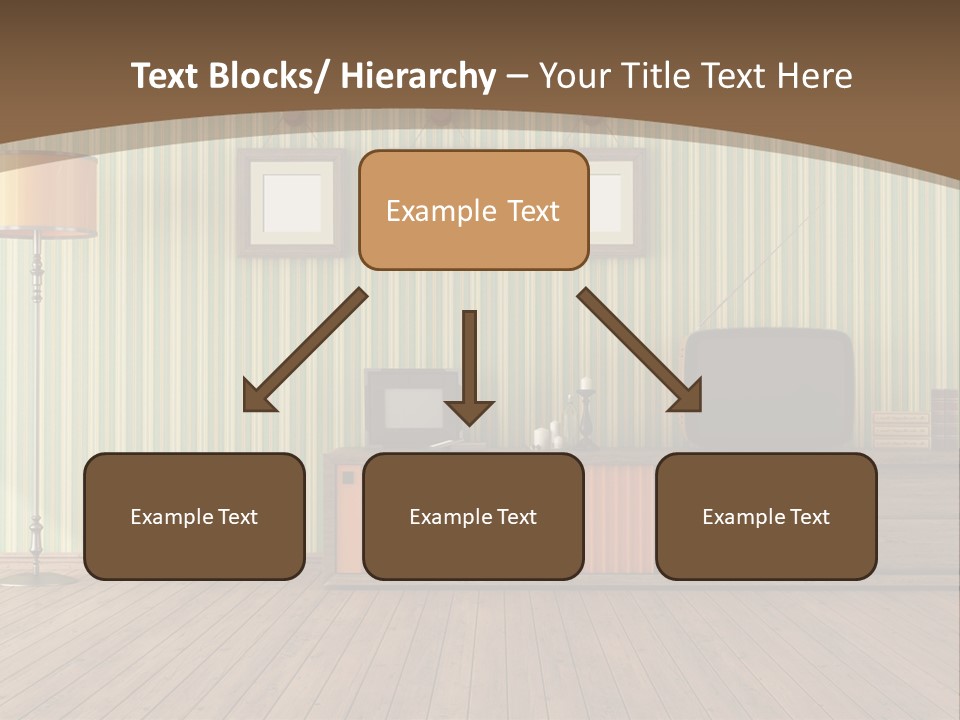 Text Blocks/ Hierarchy – Your Title Text Here

Example Text

Example Text

Example Text

Example Text